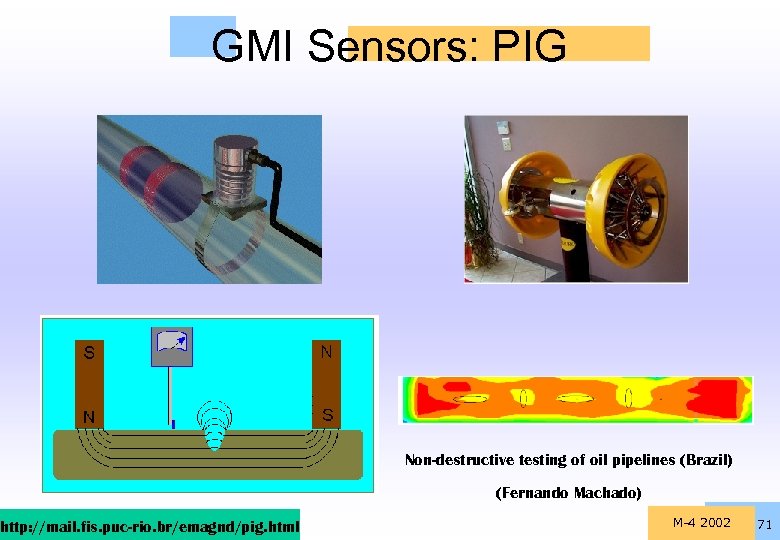 GMI Sensors: PIG

S

N

N

S

Non-destructive testing of oil pipelines (Brazil)

(Fernando Machado)

http://mail.fis.puc-rio.br/emagnd/pig.html

M-4 2002

71